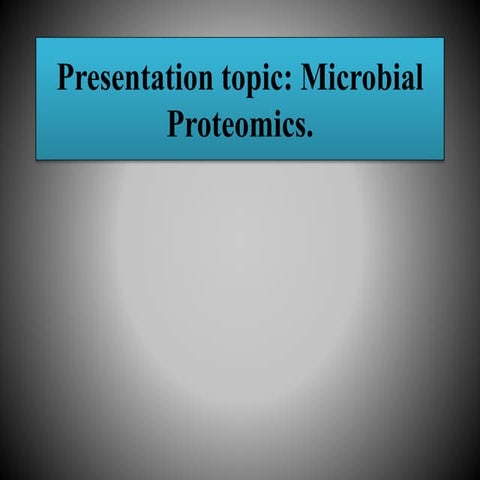 Presentation topic: Microbial Proteomics.